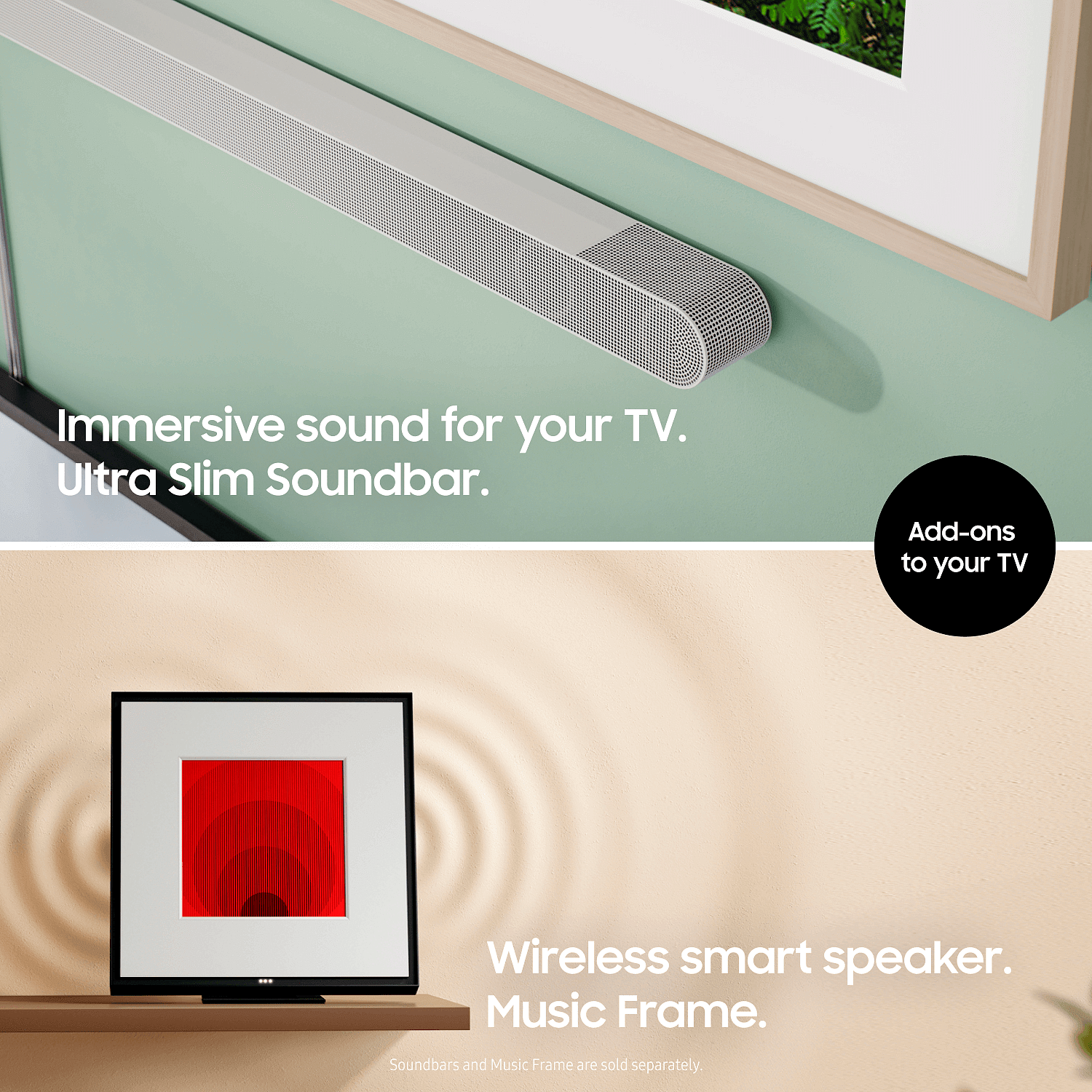 Immersive sound for your TV.
Ultra Slim Soundbar.

Add-ons to your TV

Wireless smart speaker.
Music Frame.

Soundbars and Music Frame are sold separately.